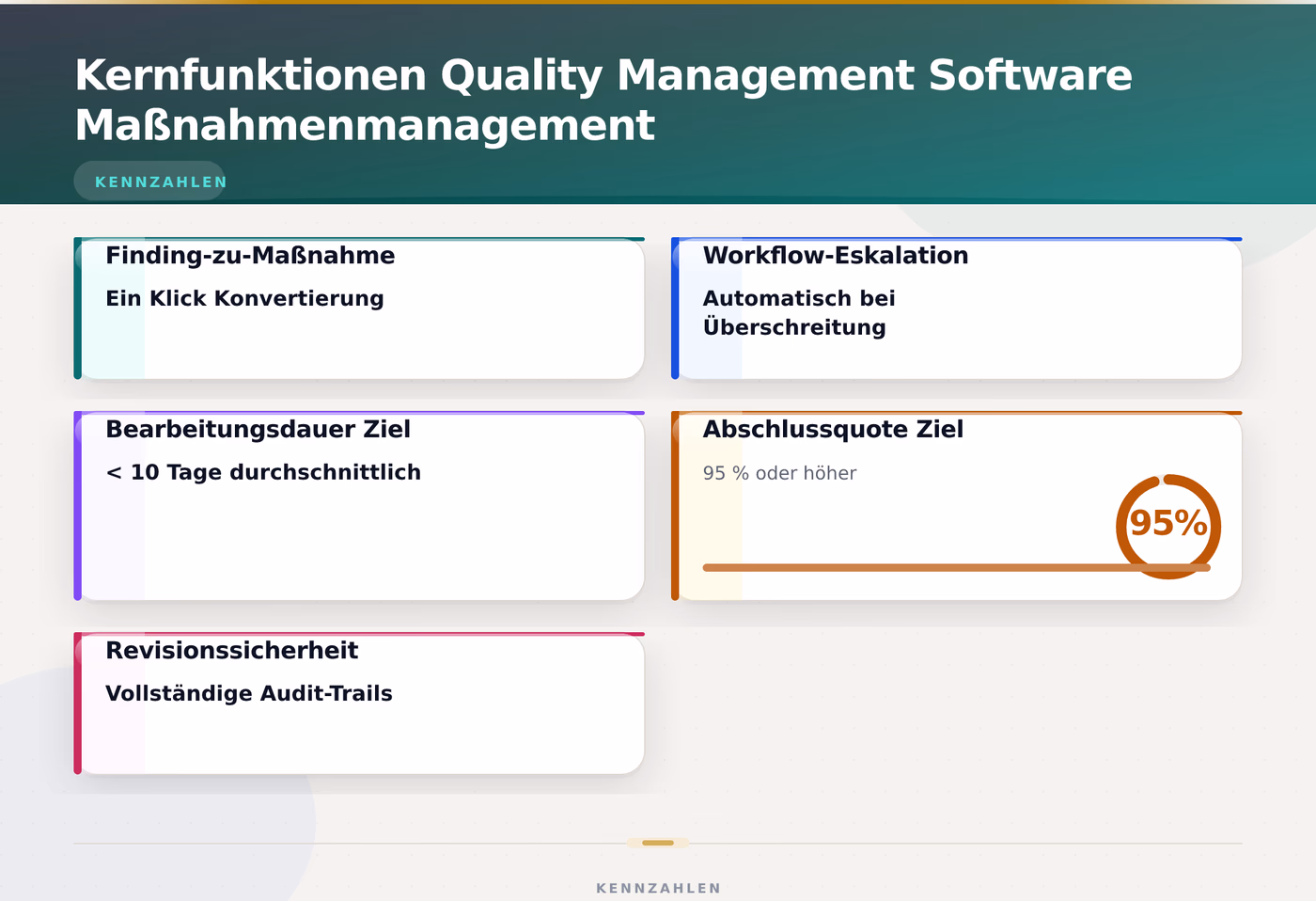 Kernfunktionen Quality Management Software Maßnahmenmanagement

KENNZAHLEN

Finding-zu-Maßnahme

Ein Klick Konvertierung

Workflow-Eskalation

Automatisch bei Überschreitung

Bearbeitungsdauer Ziel

< 10 Tage durchschnittlich

Abschlussquote Ziel

95 % oder höher

95%

Revisionssicherheit

Vollständige Audit-Trails

KENNZAHLEN